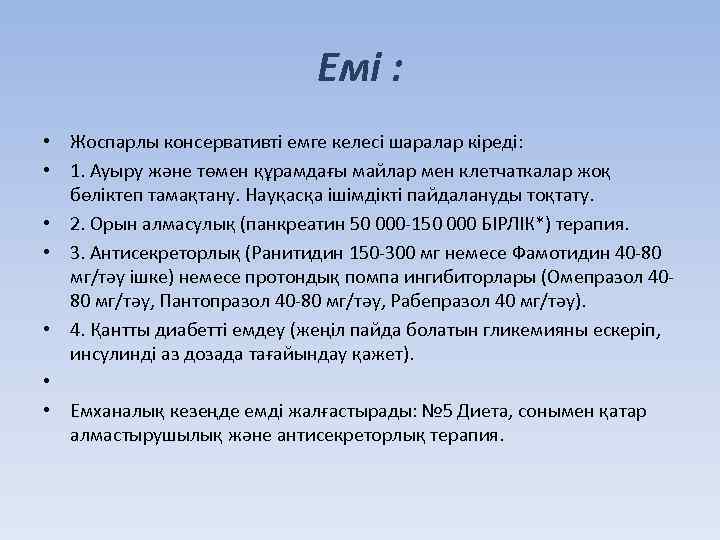 Емі :

• Жоспарлы консервативті емге келесі шаралар кіреді:
• 1. Ауыру және төмен құрамдағы майлар мен клетчаткалар жоқ бөліктеп тамақтану. Науқасқа ішімдікті пайдалануды тоқтату.
• 2. Орын алмасулық (панкреатин 50 000-150 000 БІРЛІК*) терапия.
• 3. Антисекреторлық (Ранитидин 150-300 мг немесе Фамотидин 40-80 мг/тәу ішке) немесе протондық помпа ингибиторлары (Омепразол 40-80 мг/тәу, Пантопразол 40-80 мг/тәу, Рабепразол 40 мг/тәу).
• 4. Қантты диабетті емдеу (жеңіл пайда болатын гликемияны ескеріп, инсулинді аз дозада тағайындау қажет).
•
• Емханалық кезеңде емді жалғастырады: №5 Диета, сонымен қатар алмастырушылық және антисекреторлық терапия.